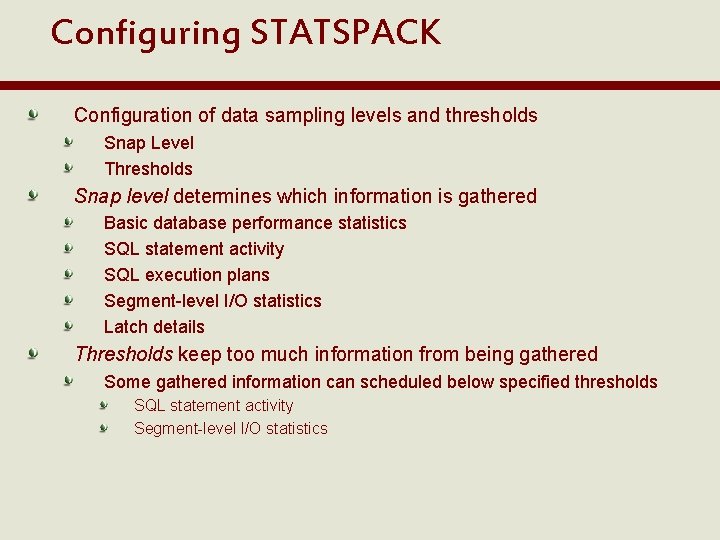 Configuring STATSPACK

Configuration of data sampling levels and thresholds
Snap Level
Thresholds
Snap level determines which information is gathered
Basic database performance statistics
SQL statement activity
SQL execution plans
Segment-level I/O statistics
Latch details
Thresholds keep too much information from being gathered
Some gathered information can scheduled below specified thresholds
SQL statement activity
Segment-level I/O statistics